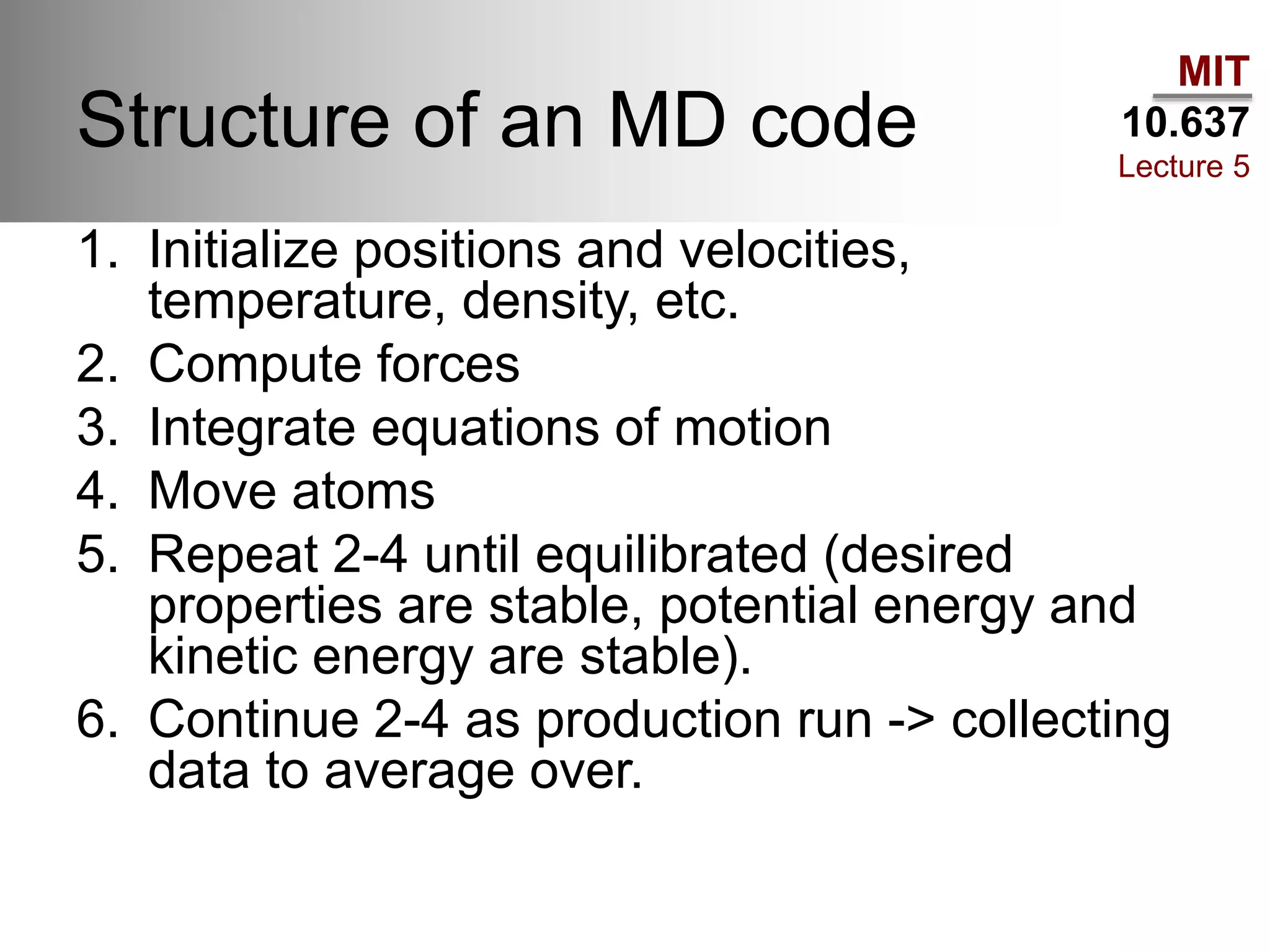 Structure of an MD code

MIT
10.637
Lecture 5

1. Initialize positions and velocities, temperature, density, etc.
2. Compute forces
3. Integrate equations of motion
4. Move atoms
5. Repeat 2-4 until equilibrated (desired properties are stable, potential energy and kinetic energy are stable).
6. Continue 2-4 as production run -> collecting data to average over.